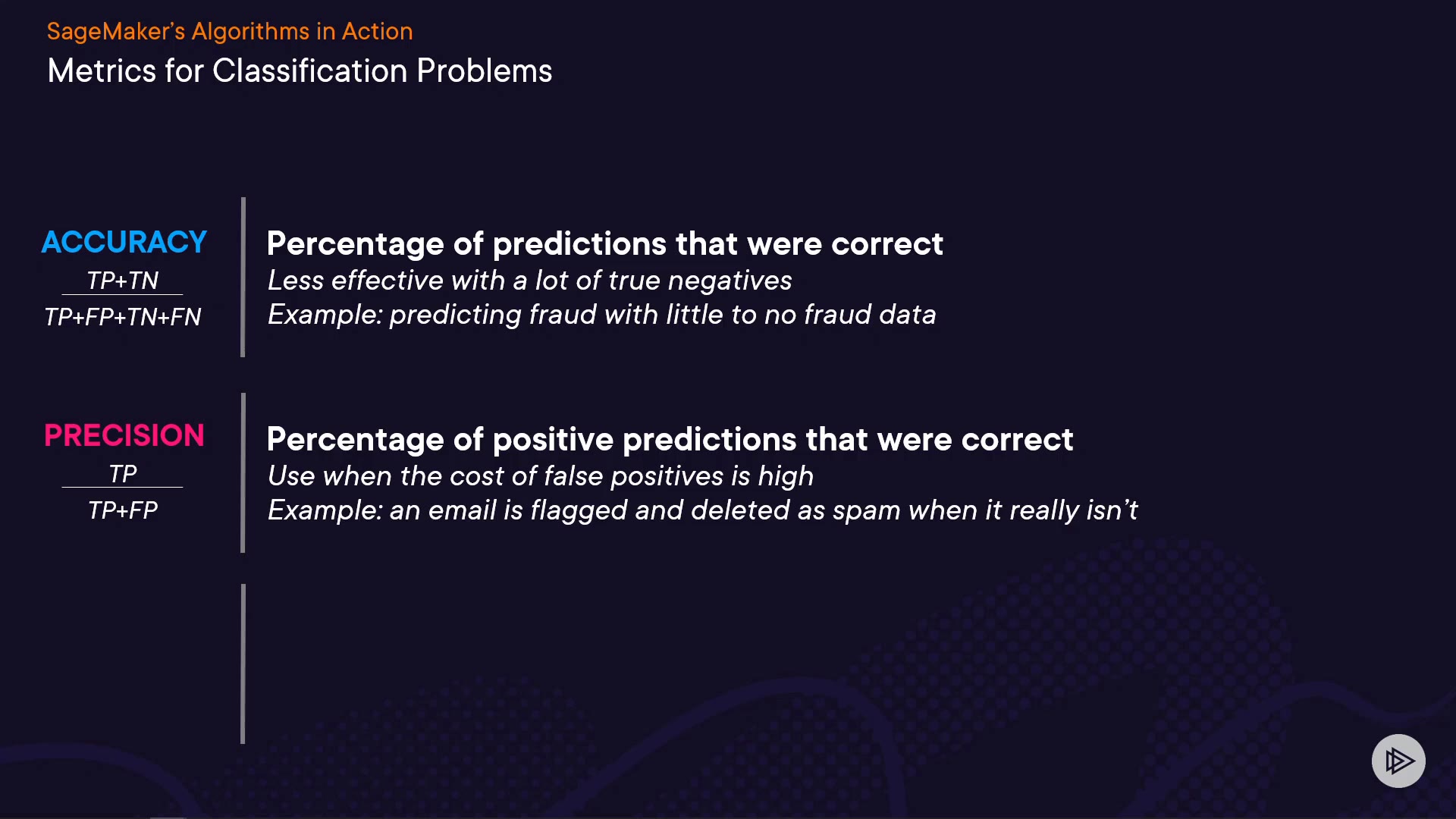 SageMaker's Algorithms in Action
Metrics for Classification Problems

ACCURACY
$\frac{TP+TN}{TP+FP+TN+FN}$

Percentage of predictions that were correct
Less effective with a lot of true negatives
Example: predicting fraud with little to no fraud data

PRECISION
$\frac{TP}{TP+FP}$

Percentage of positive predictions that were correct
Use when the cost of false positives is high
Example: an email is flagged and deleted as spam when it really isn't